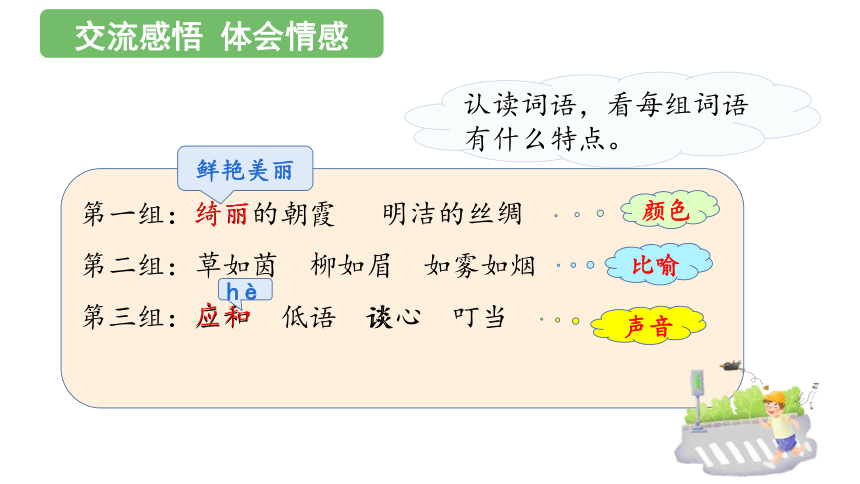 交流感悟 体会情感

认读词语，看每组词语有什么特点。

鲜艳美丽

第一组：绮丽的朝霞　明洁的丝绸

颜色

第二组：草如茵　柳如眉　如雾如烟

比喻

hè

第三组：应和　低语　谈心　叮当

声音